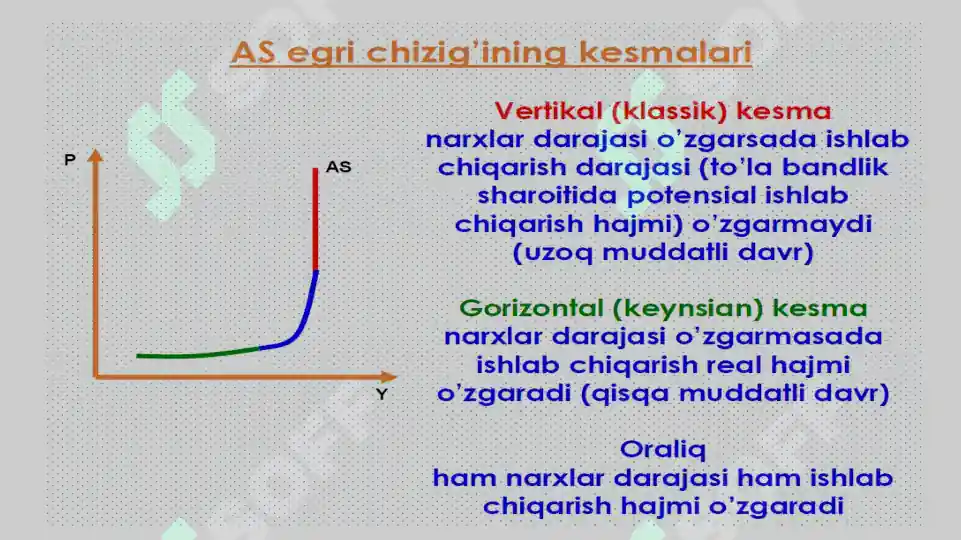 AS egri chizig'ining kesmalari

P

AS

Y

Vertikal (klassik) kesma
narxlar darajasi o'zgarsada ishlab chiqarish darajasi (to'la bandlik sharoitida potensial ishlab chiqarish hajmi) o'zgarmaydi (uzoq muddatli davr)

Gorizontal (keynsian) kesma
narxlar darajasi o'zgarmasada ishlab chiqarish real hajmi o'zgaradi (qisqa muddatli davr)

Oraliq
ham narxlar darajasi ham ishlab chiqarish hajmi o'zgaradi